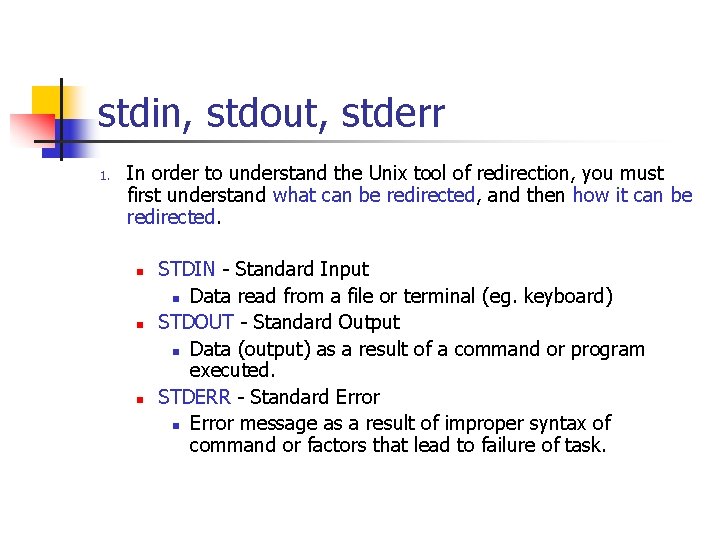 stdin, stdout, stderr

1. In order to understand the Unix tool of redirection, you must first understand what can be redirected, and then how it can be redirected.

- STDIN - Standard Input
  - Data read from a file or terminal (eg. keyboard)
- STDOUT - Standard Output
  - Data (output) as a result of a command or program executed.
- STDERR - Standard Error
  - Error message as a result of improper syntax of command or factors that lead to failure of task.